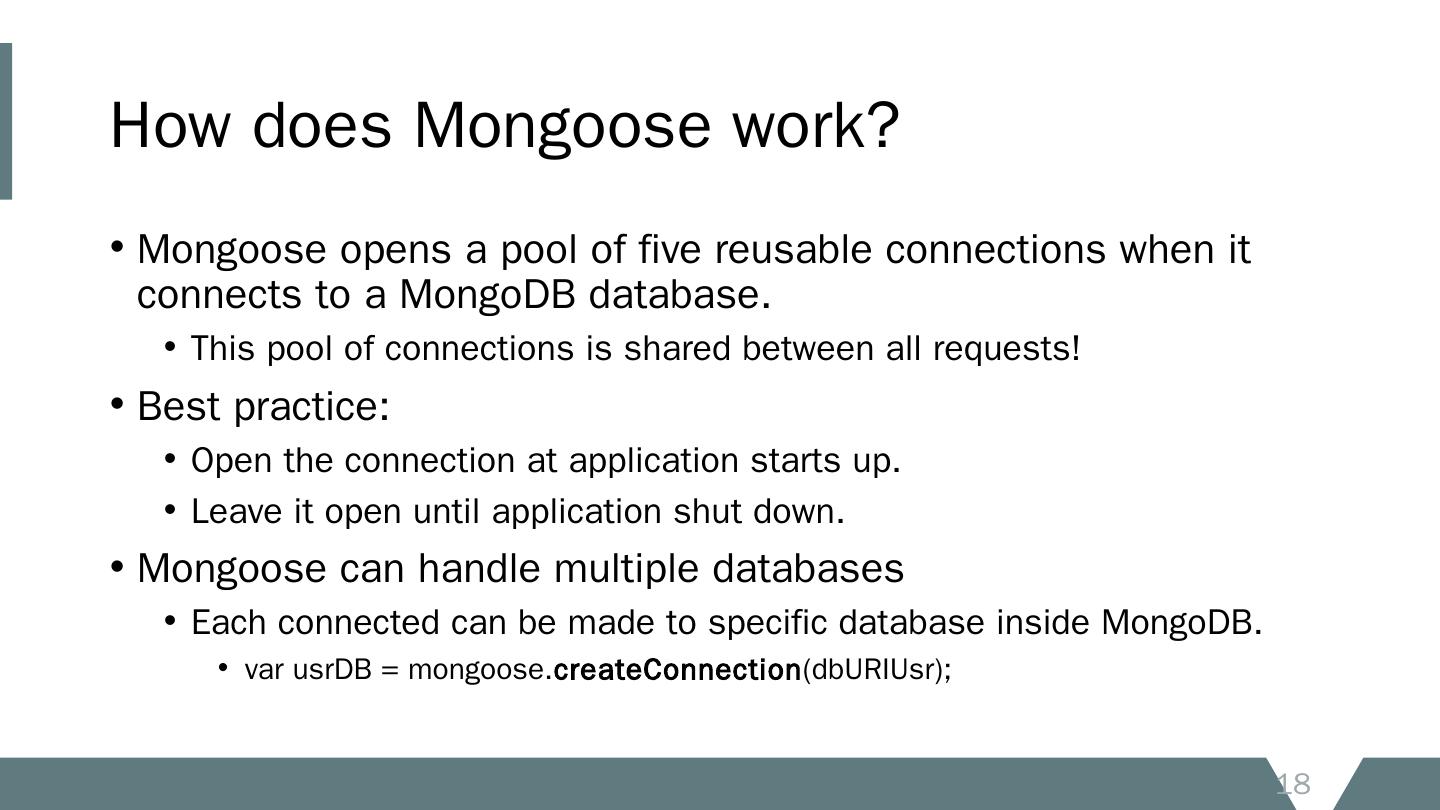 How does Mongoose work?

• Mongoose opens a pool of five reusable connections when it connects to a MongoDB database.

• This pool of connections is shared between all requests!

• Best practice:

• Open the connection at application starts up.

• Leave it open until application shut down.

• Mongoose can handle multiple databases

• Each connected can be made to specific database inside MongoDB.

• var usrDB = mongoose.createConnection(dbURIUsr);

18